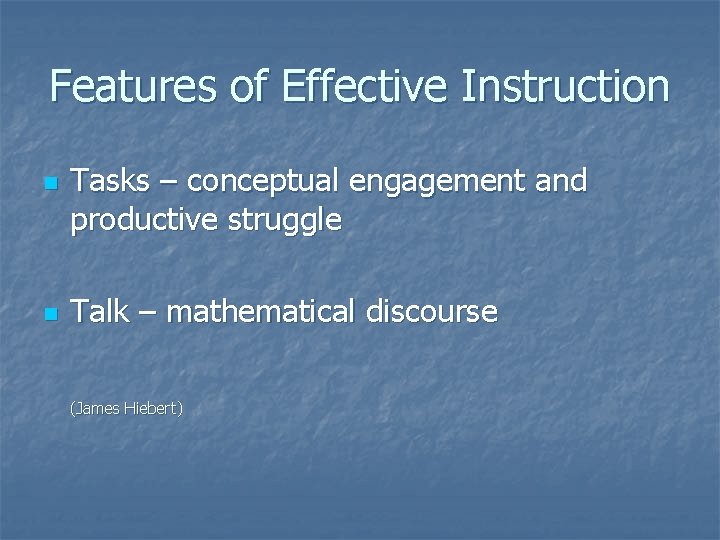 Features of Effective Instruction

Tasks – conceptual engagement and productive struggle

Talk – mathematical discourse

(James Hiebert)